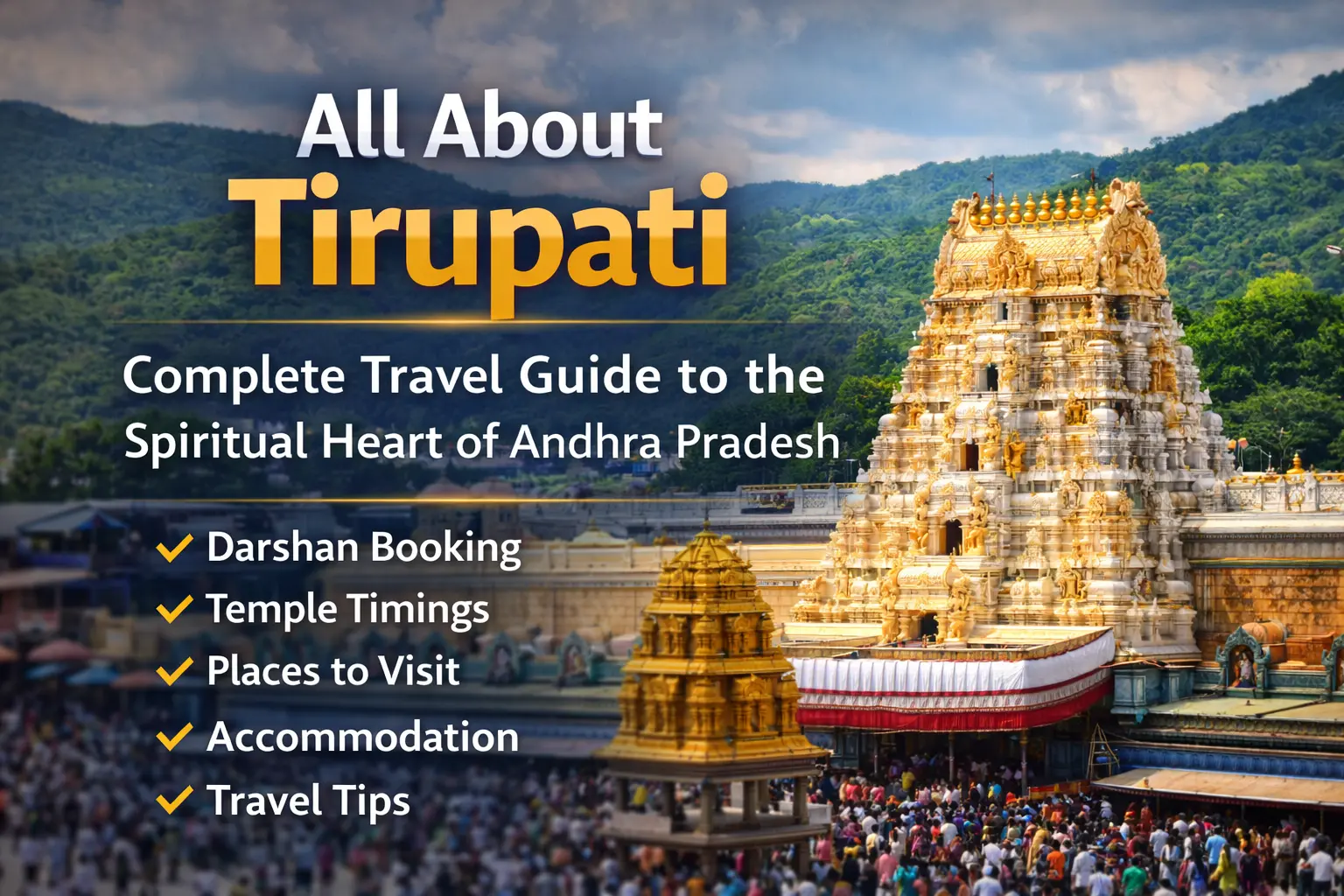 All About
Tirupati

Complete Travel Guide to the Spiritual Heart of Andhra Pradesh

✓ Darshan Booking
✓ Temple Timings
✓ Places to Visit
✓ Accommodation
✓ Travel Tips